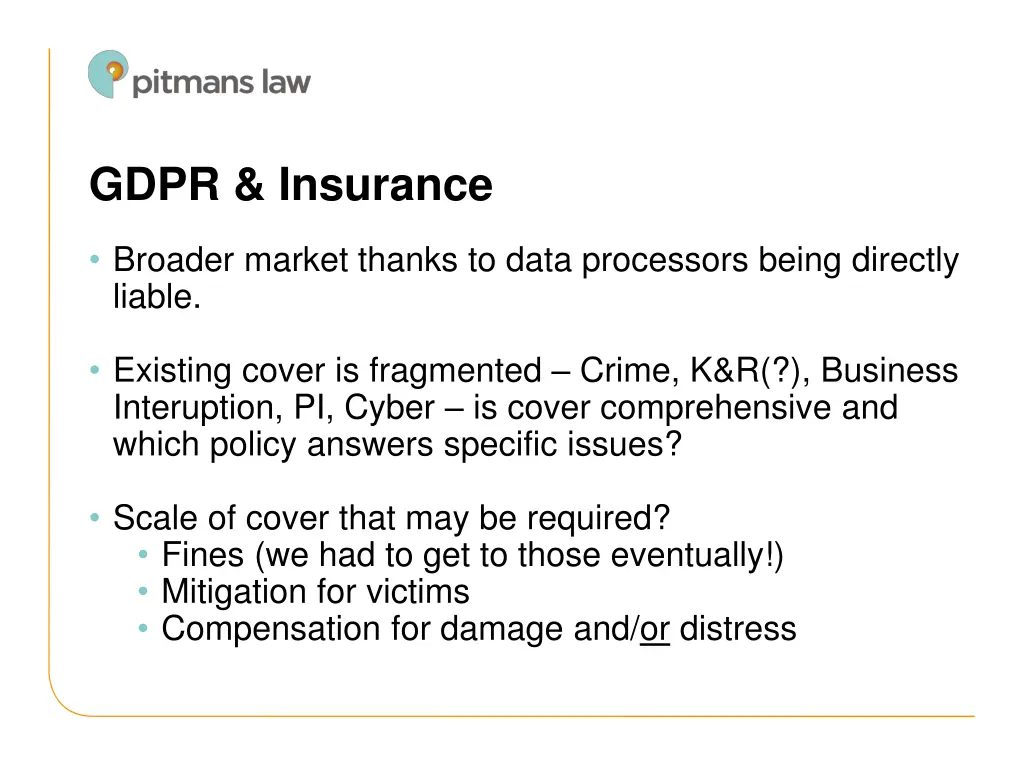 pitmans law

GDPR & Insurance

• Broader market thanks to data processors being directly liable.

• Existing cover is fragmented – Crime, K&R(?), Business Interuption, PI, Cyber – is cover comprehensive and which policy answers specific issues?

• Scale of cover that may be required?
  • Fines (we had to get to those eventually!)
  • Mitigation for victims
  • Compensation for damage and/or distress